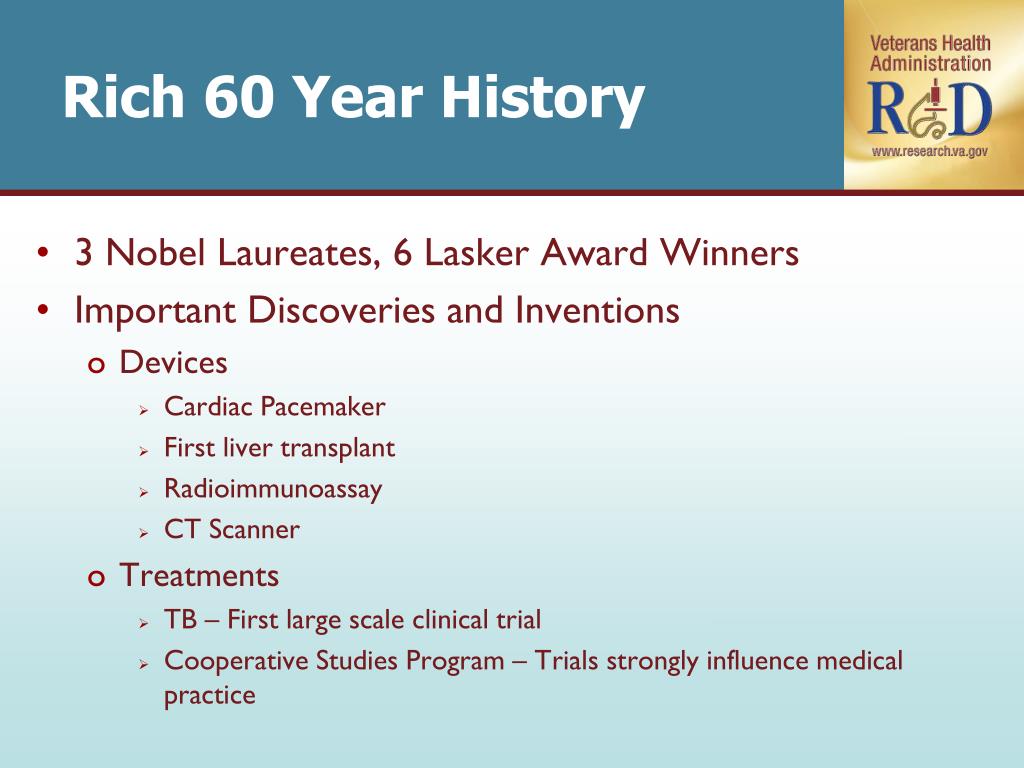 Rich 60 Year History

Veterans Health Administration
R&D
www.research.va.gov

• 3 Nobel Laureates, 6 Lasker Award Winners
• Important Discoveries and Inventions
o Devices
➢ Cardiac Pacemaker
➢ First liver transplant
➢ Radioimmunoassay
➢ CT Scanner
o Treatments
➢ TB – First large scale clinical trial
➢ Cooperative Studies Program – Trials strongly influence medical practice